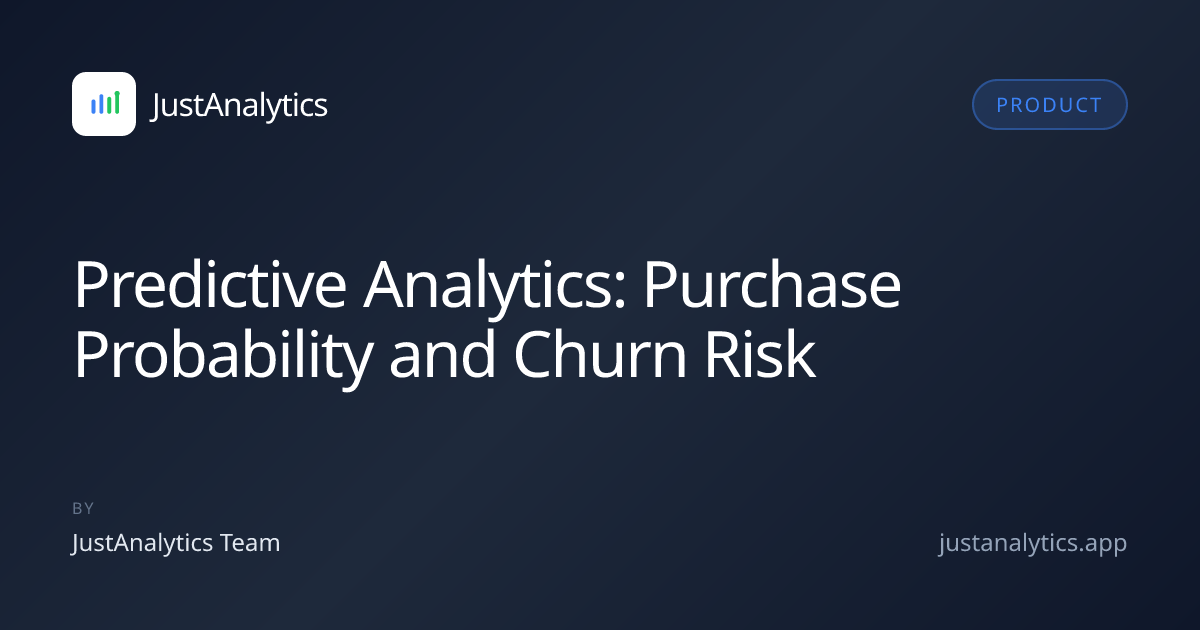 JustAnalytics

PRODUCT

Predictive Analytics: Purchase Probability and Churn Risk

BY

JustAnalytics Team

justanalytics.app